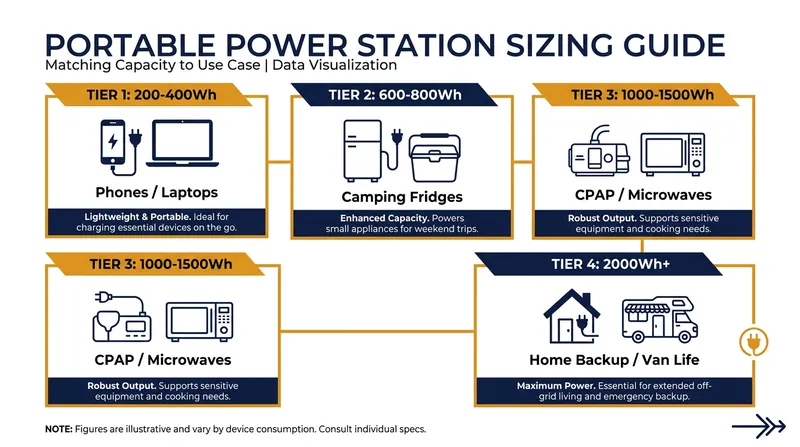 PORTABLE POWER STATION SIZING GUIDE
Matching Capacity to Use Case | Data Visualization

TIER 1: 200-400Wh
Phones / Laptops
Lightweight & Portable. Ideal for charging essential devices on the go.

TIER 2: 600-800Wh
Camping Fridges
Enhanced Capacity. Powers small appliances for weekend trips.

TIER 3: 1000-1500Wh
CPAP / Microwaves
Robust Output. Supports sensitive equipment and cooking needs.

TIER 3: 1000-1500Wh
CPAP / Microwaves
Robust Output. Supports sensitive equipment and cooking needs.

TIER 4: 2000Wh+
Home Backup / Van Life
Maximum Power. Essential for extended off-grid living and emergency backup.

NOTE: Figures are illustrative and vary by device consumption. Consult individual specs.